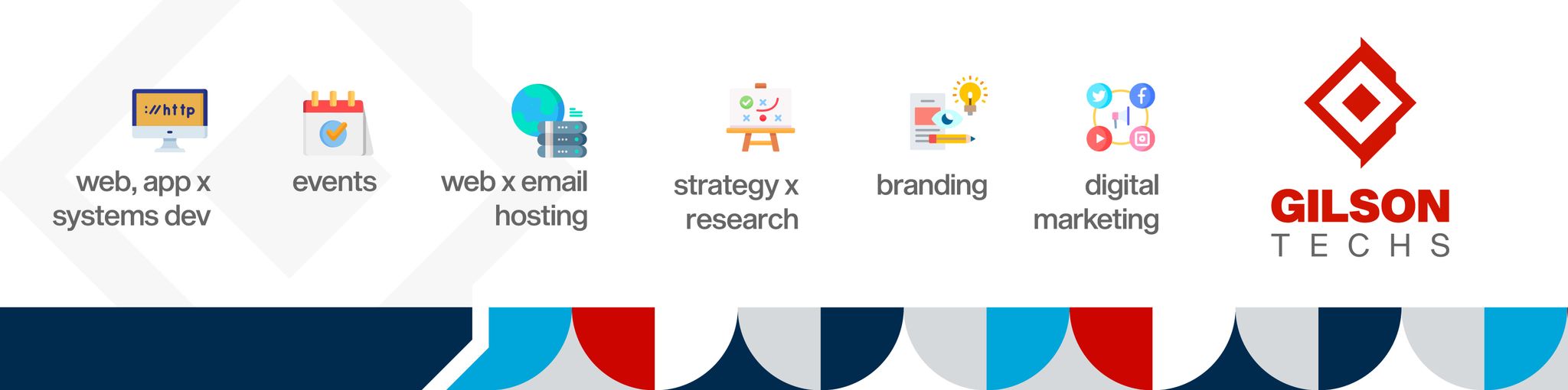 ://http

web, app x systems dev

events

web x email hosting

strategy x research

branding

digital marketing

GILSON
TECHS